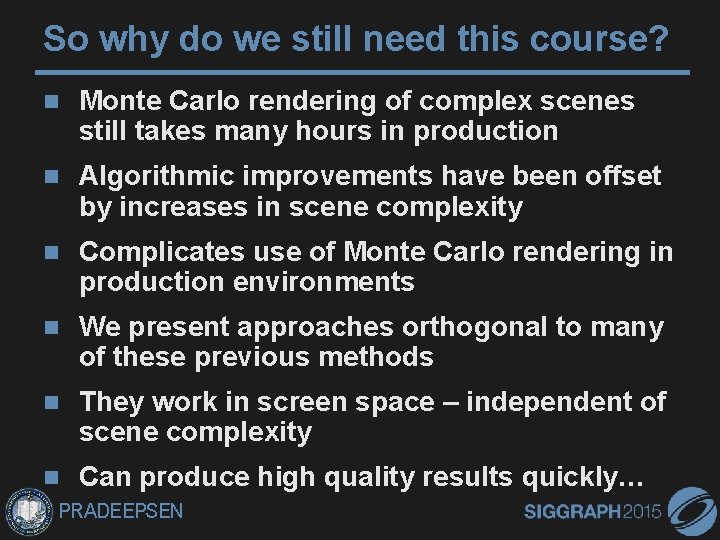 So why do we still need this course?

Monte Carlo rendering of complex scenes still takes many hours in production

Algorithmic improvements have been offset by increases in scene complexity

Complicates use of Monte Carlo rendering in production environments

We present approaches orthogonal to many of these previous methods

They work in screen space – independent of scene complexity

Can produce high quality results quickly…

PRADEEPSEN

SIGGRAPH2015